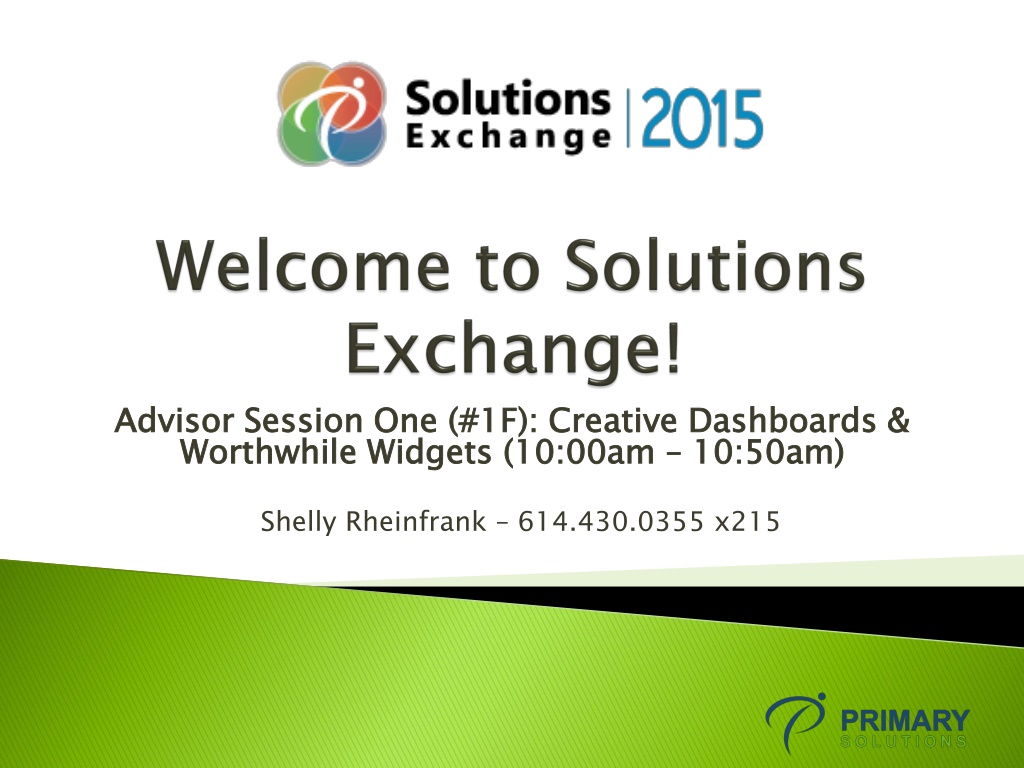 Solutions Exchange | 2015

Welcome to Solutions Exchange!

Advisor Session One (#1F): Creative Dashboards & Worthwhile Widgets (10:00am – 10:50am)

Shelly Rheinfrank – 614.430.0355 x215

PRIMARY
SOLUTIONS